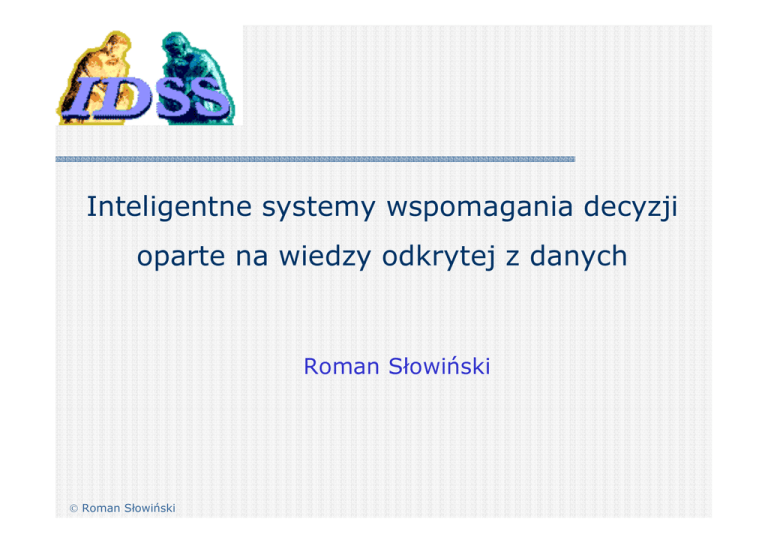 IDSS

Inteligentne systemy wspomagania decyzji oparte na wiedzy odkrytej z danych

Roman Słowiński

© Roman Słowiński